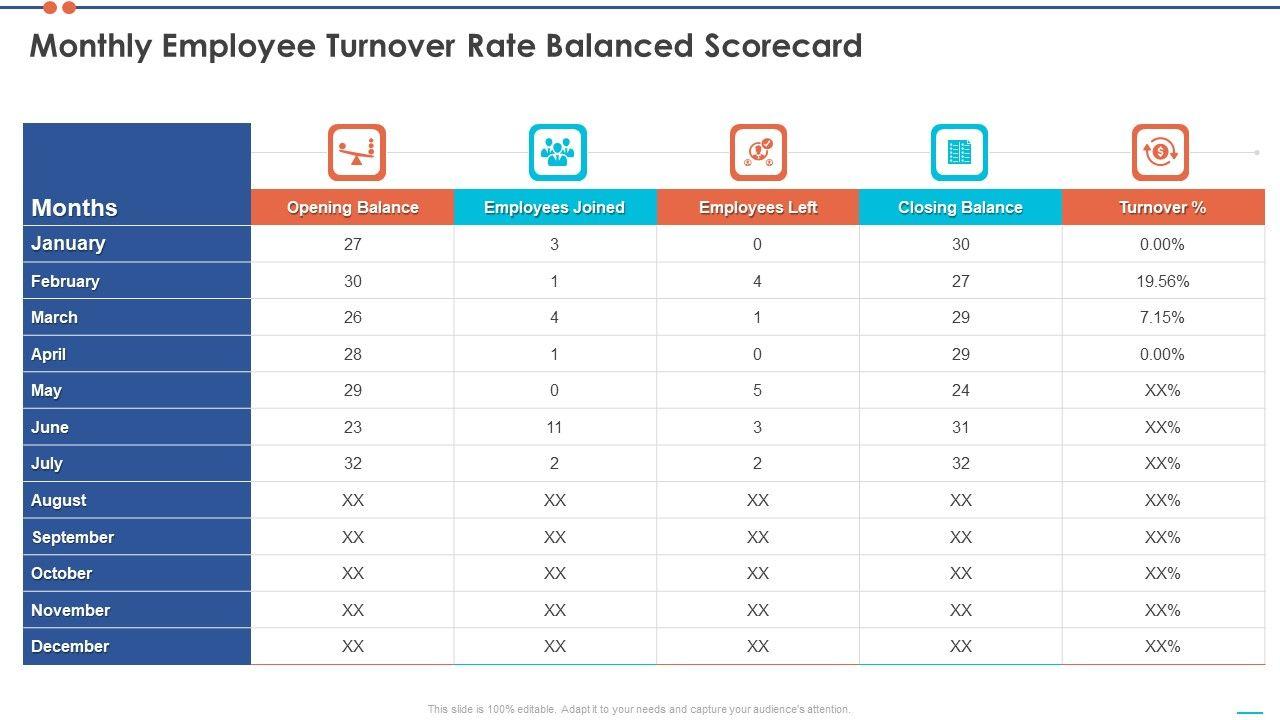 Monthly Employee Turnover Rate Balanced Scorecard

| Months | Opening Balance | Employees Joined | Employees Left | Closing Balance | Turnover % |
|---|---|---|---|---|---|
| January | 27 | 3 | 0 | 30 | 0.00% |
| February | 30 | 1 | 4 | 27 | 19.56% |
| March | 26 | 4 | 1 | 29 | 7.15% |
| April | 28 | 1 | 0 | 29 | 0.00% |
| May | 29 | 0 | 5 | 24 | XX% |
| June | 23 | 11 | 3 | 31 | XX% |
| July | 32 | 2 | 2 | 32 | XX% |
| August | XX | XX | XX | XX | XX% |
| September | XX | XX | XX | XX | XX% |
| October | XX | XX | XX | XX | XX% |
| November | XX | XX | XX | XX | XX% |
| December | XX | XX | XX | XX | XX% |

This slide is 100% editable. Adapt it to your needs and capture your audience's attention.